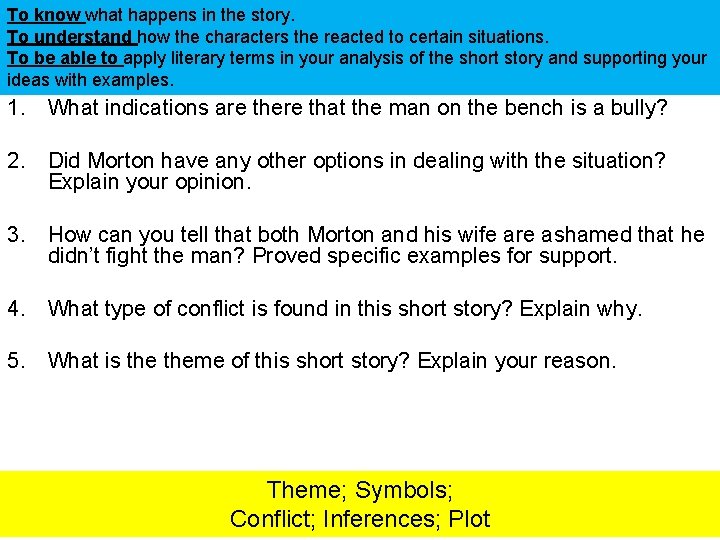 To know what happens in the story.
To understand how the characters the reacted to certain situations.
To be able to apply literary terms in your analysis of the short story and supporting your ideas with examples.

1. What indications are there that the man on the bench is a bully?

2. Did Morton have any other options in dealing with the situation? Explain your opinion.

3. How can you tell that both Morton and his wife are ashamed that he didn't fight the man? Proved specific examples for support.

4. What type of conflict is found in this short story? Explain why.

5. What is the theme of this short story? Explain your reason.

Theme; Symbols;
Conflict; Inferences; Plot